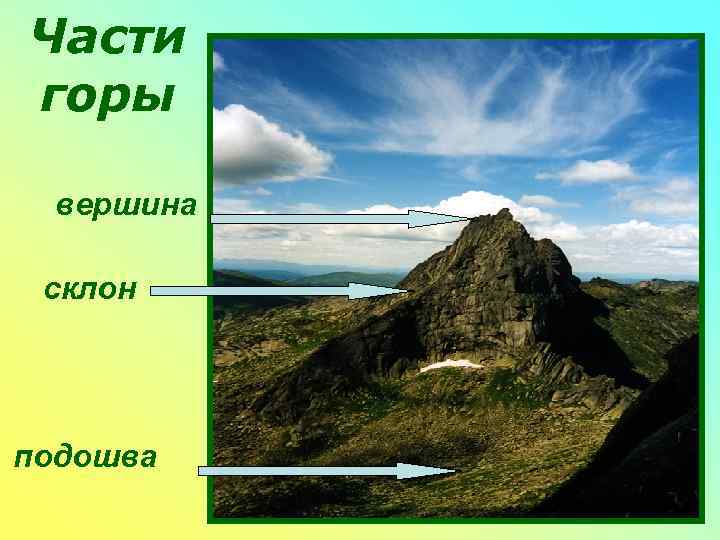 Части горы

вершина

склон

подошва